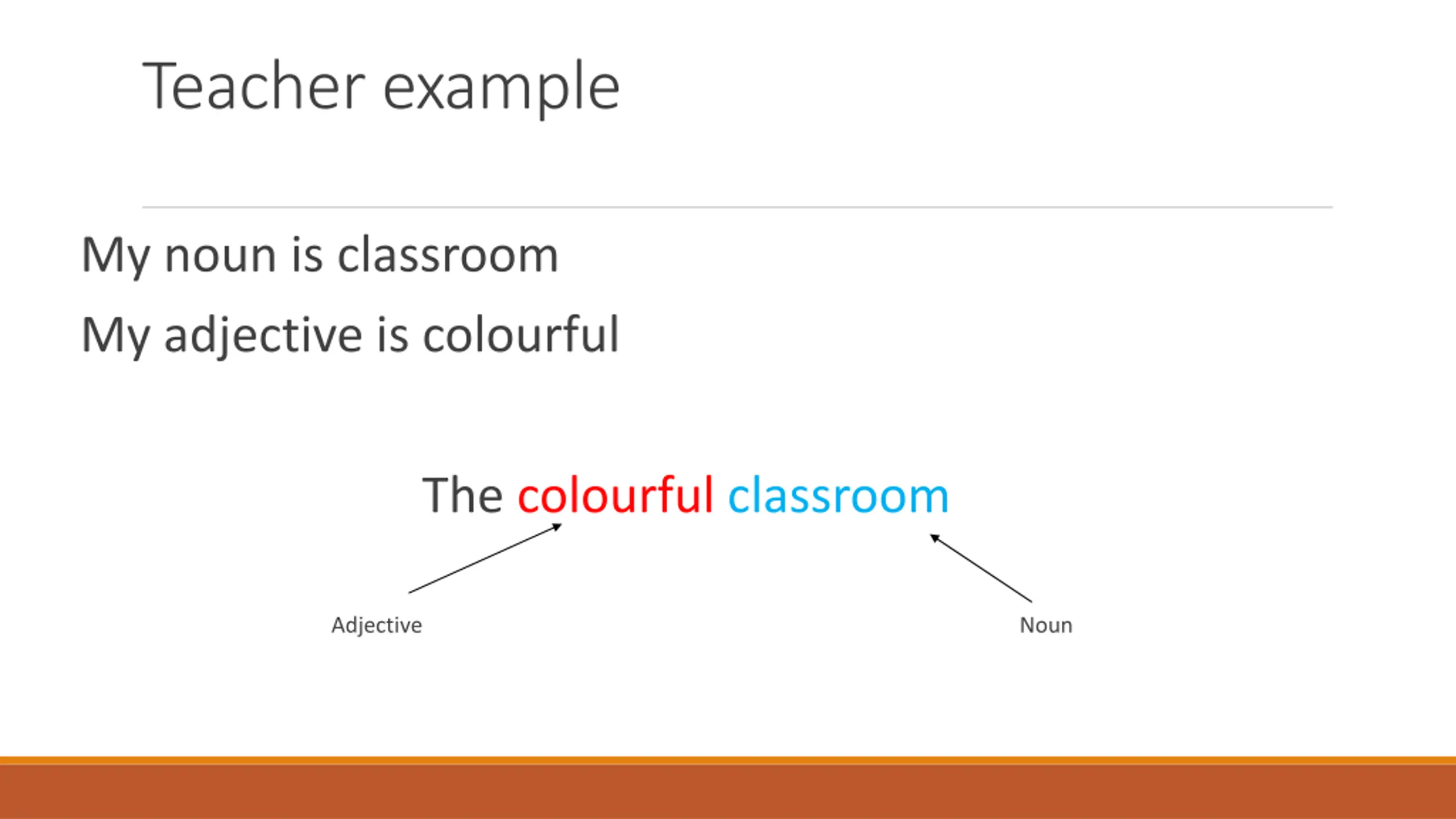 Teacher example

My noun is classroom

My adjective is colourful

The colourful classroom

Adjective

Noun